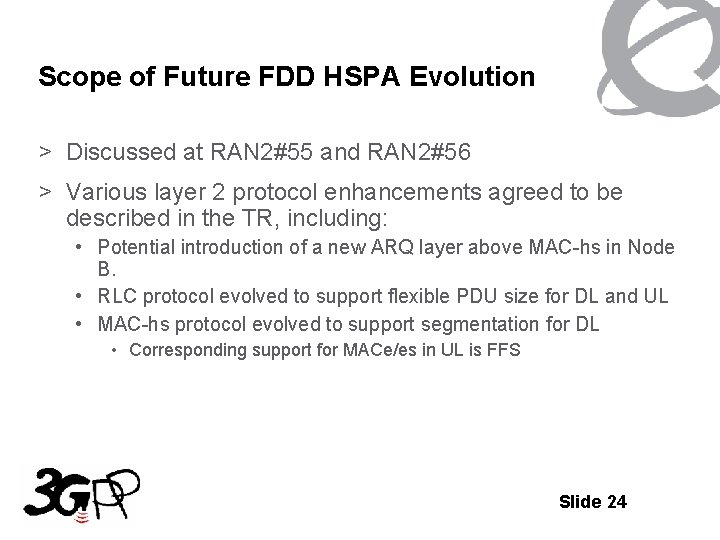 Scope of Future FDD HSPA Evolution

> Discussed at RAN2#55 and RAN2#56

> Various layer 2 protocol enhancements agreed to be described in the TR, including:

• Potential introduction of a new ARQ layer above MAC-hs in Node B.

• RLC protocol evolved to support flexible PDU size for DL and UL

• MAC-hs protocol evolved to support segmentation for DL

• Corresponding support for MACe/es in UL is FFS

3GPP

Slide 24